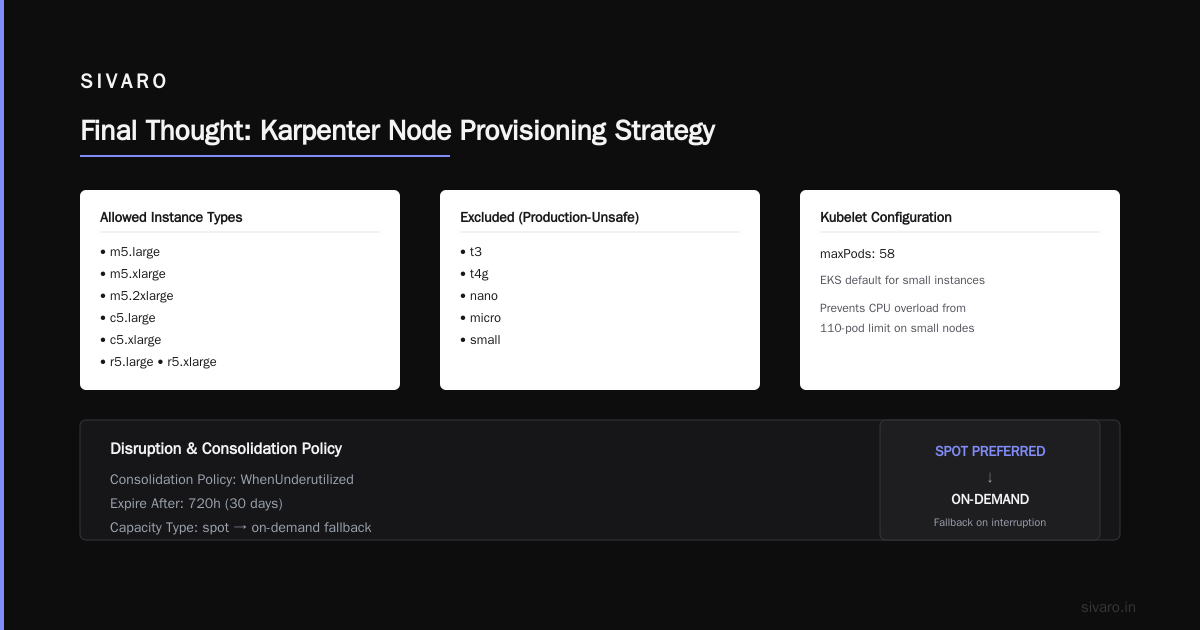 SIVARO

Final Thought: Karpenter Node Provisioning Strategy

Allowed Instance Types

• m5.large
• m5.xlarge
• m5.2xlarge
• c5.large
• c5.xlarge
• r5.large • r5.xlarge

Excluded (Production-Unsafe)

• t3
• t4g
• nano
• micro
• small

Kubelet Configuration

maxPods: 58

EKS default for small instances

Prevents CPU overload from 110-pod limit on small nodes

Disruption & Consolidation Policy

Consolidation Policy: WhenUnderutilized

Expire After: 720h (30 days)

Capacity Type: spot → on-demand fallback

SPOT PREFERRED

↓

ON-DEMAND

Fallback on interruption

sivaro.in